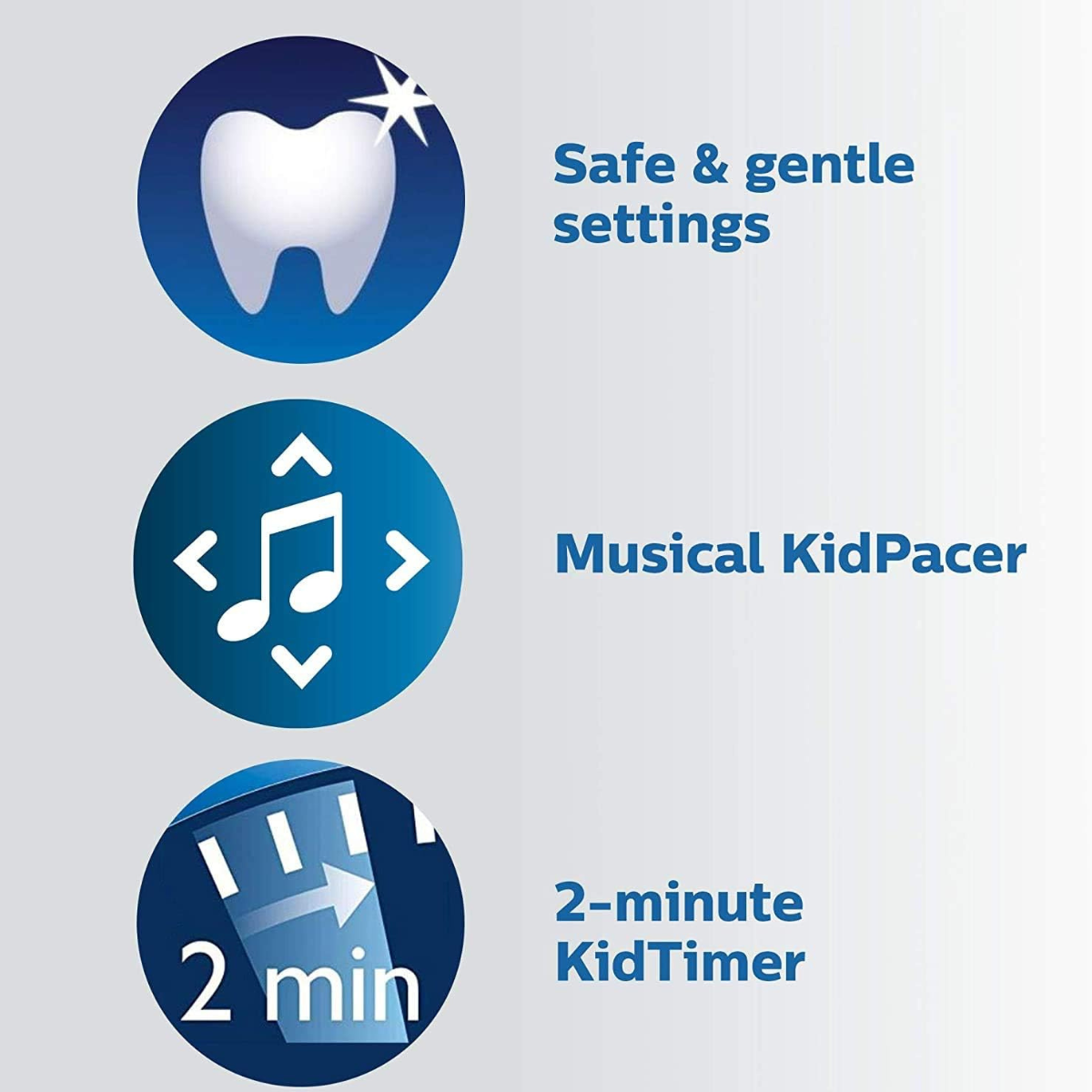 Safe & gentle settings

Musical KidPacer

2 min

2-minute KidTimer